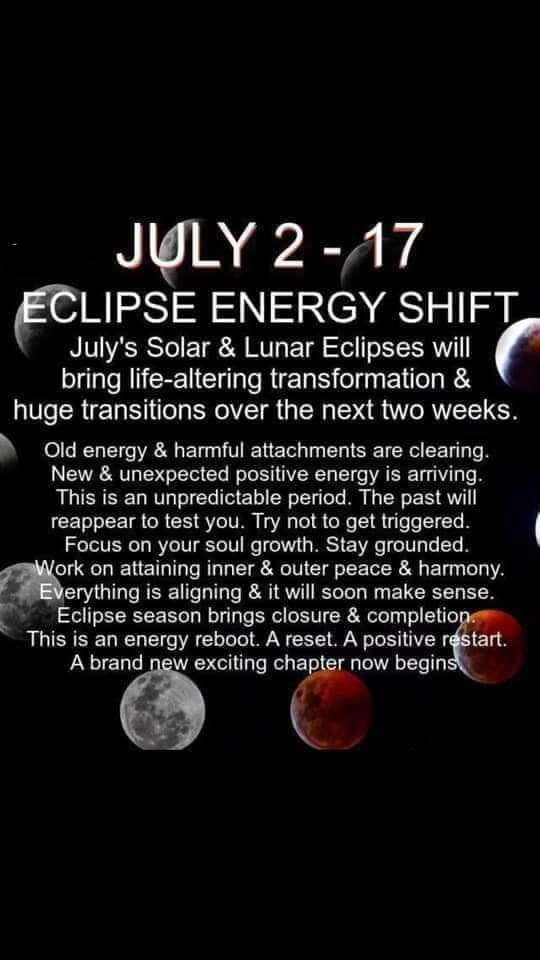 JULY 2 - 17
ECLIPSE ENERGY SHIFT
July's Solar & Lunar Eclipses will bring life-altering transformation & huge transitions over the next two weeks.

Old energy & harmful attachments are clearing. New & unexpected positive energy is arriving. This is an unpredictable period. The past will reappear to test you. Try not to get triggered. Focus on your soul growth. Stay grounded. Work on attaining inner & outer peace & harmony. Everything is aligning & it will soon make sense. Eclipse season brings closure & completion. This is an energy reboot. A reset. A positive restart. A brand new exciting chapter now begins.